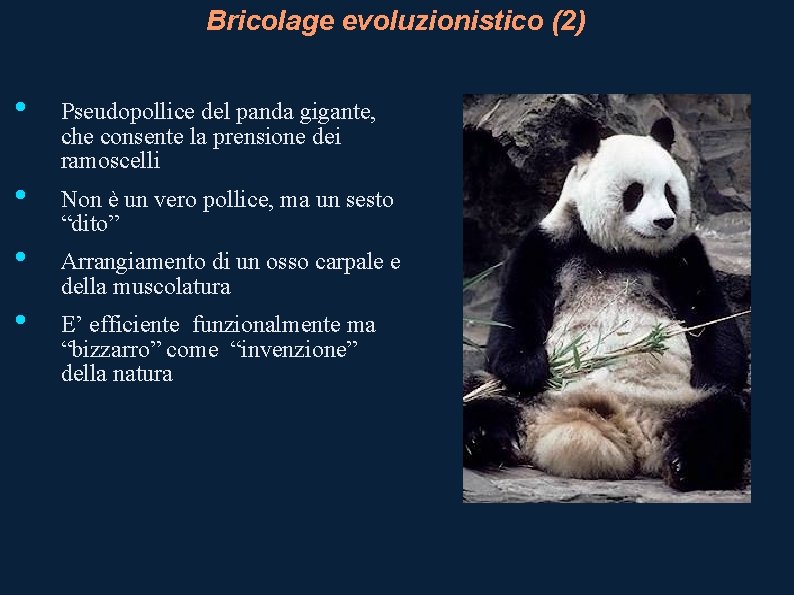 Bricolage evoluzionistico (2)

• Pseudopollice del panda gigante, che consente la prensione dei ramoscelli

• Non è un vero pollice, ma un sesto “dito”

• Arrangiamento di un osso carpale e della muscolatura

• E’ efficiente funzionalmente ma “bizzarro” come “invenzione” della natura